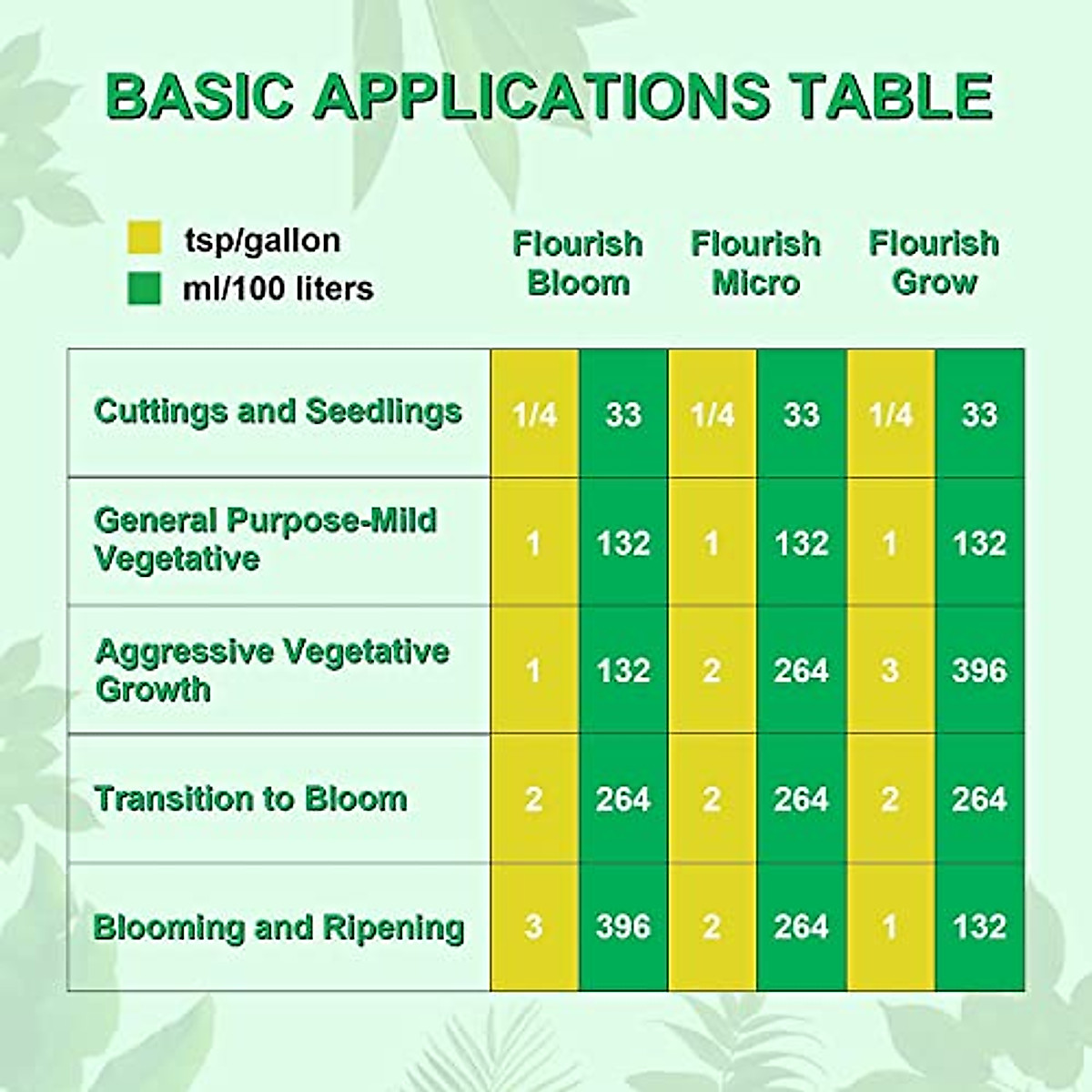 BASIC APPLICATIONS TABLE

tsp/gallon
ml/100 liters

| | Flourish Bloom | | Flourish Micro | | Flourish Grow | |
|---|---|---|---|---|---|---|
| Cuttings and Seedlings | 1/4 | 33 | 1/4 | 33 | 1/4 | 33 |
| General Purpose-Mild Vegetative | 1 | 132 | 1 | 132 | 1 | 132 |
| Aggressive Vegetative Growth | 1 | 132 | 2 | 264 | 3 | 396 |
| Transition to Bloom | 2 | 264 | 2 | 264 | 2 | 264 |
| Blooming and Ripening | 3 | 396 | 2 | 264 | 1 | 132 |